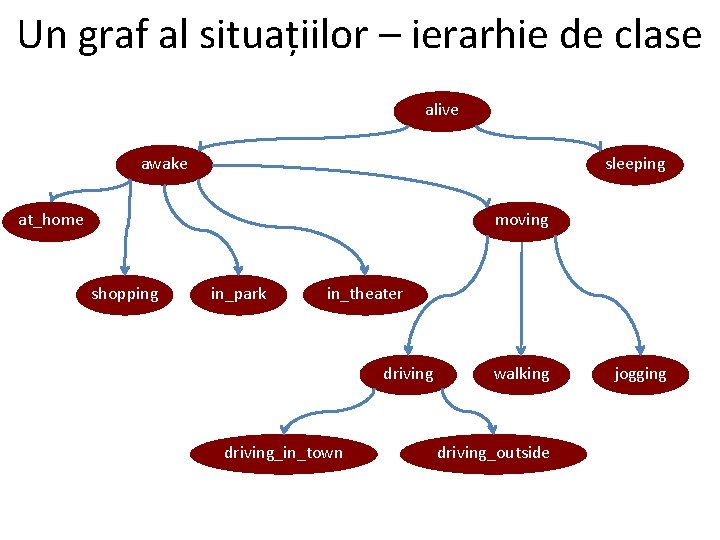 Un graf al situațiilor – ierarhie de clase

alive

awake

sleeping

at_home

moving

shopping

in_park

in_theater

driving

walking

jogging

driving_in_town

driving_outside